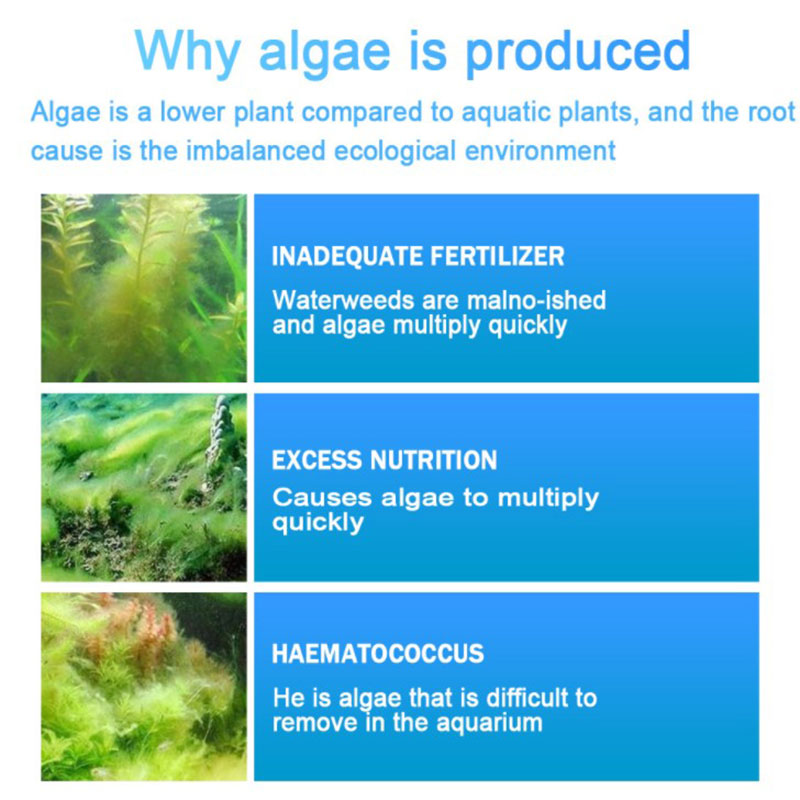 Why algae is produced

Algae is a lower plant compared to aquatic plants, and the root cause is the imbalanced ecological environment

INADEQUATE FERTILIZER

Waterweeds are malno-ished and algae multiply quickly

EXCESS NUTRITION

Causes algae to multiply quickly

HAEMATOCOCCUS

He is algae that is difficult to remove in the aquarium